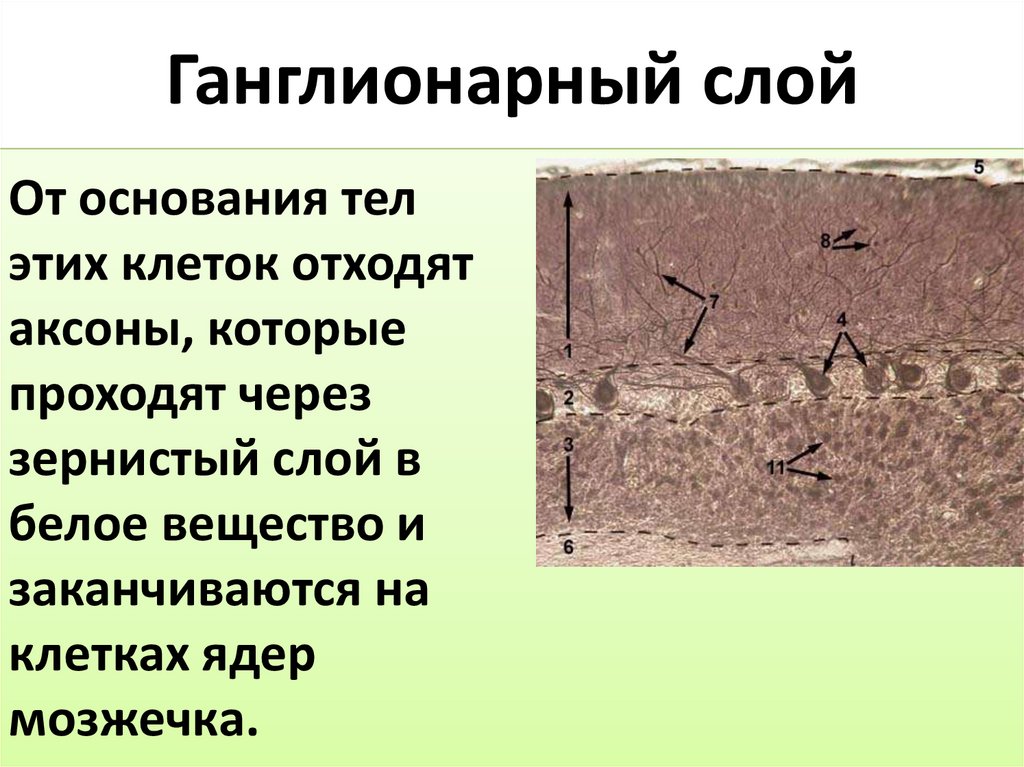 Ганглионарный слой

От основания тел этих клеток отходят аксоны, которые проходят через зернистый слой в белое вещество и заканчиваются на клетках ядер мозжечка.

5
8
7
4
1
2
3
11
6